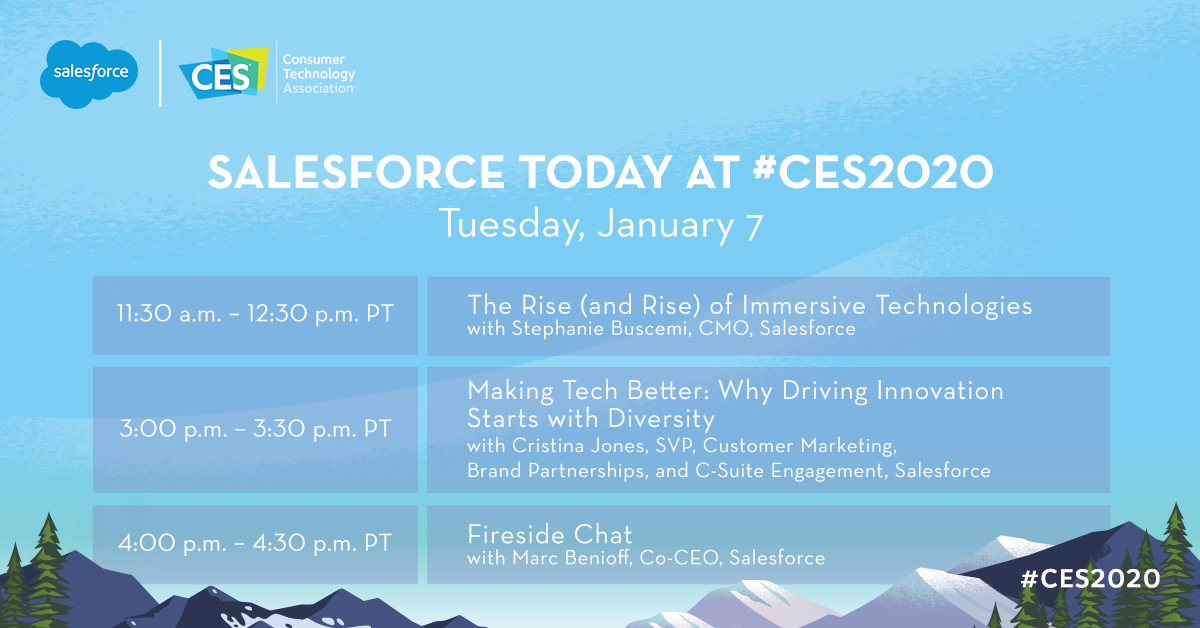 salesforce

CES Consumer Technology Association

SALESFORCE TODAY AT #CES2020
Tuesday, January 7

| | |
|---|---|
| 11:30 a.m. – 12:30 p.m. PT | The Rise (and Rise) of Immersive Technologies with Stephanie Buscemi, CMO, Salesforce |
| 3:00 p.m. – 3:30 p.m. PT | Making Tech Better: Why Driving Innovation Starts with Diversity with Cristina Jones, SVP, Customer Marketing, Brand Partnerships, and C-Suite Engagement, Salesforce |
| 4:00 p.m. – 4:30 p.m. PT | Fireside Chat with Marc Benioff, Co-CEO, Salesforce |

#CES2020